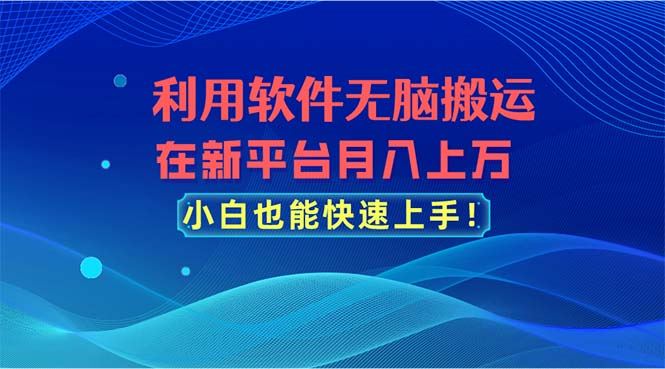 利用软件无脑搬运
在新平台月入上万

小白也能快速上手！